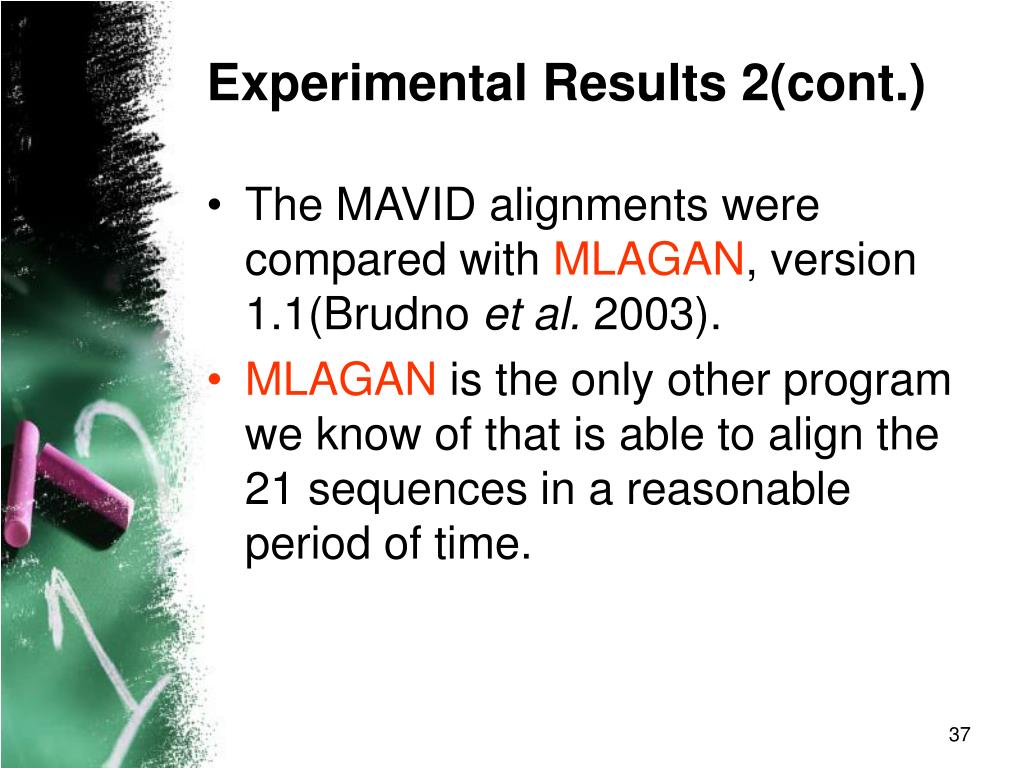 Experimental Results 2(cont.)

• The MAVID alignments were compared with MLAGAN, version 1.1(Brudno et al. 2003).
• MLAGAN is the only other program we know of that is able to align the 21 sequences in a reasonable period of time.

37